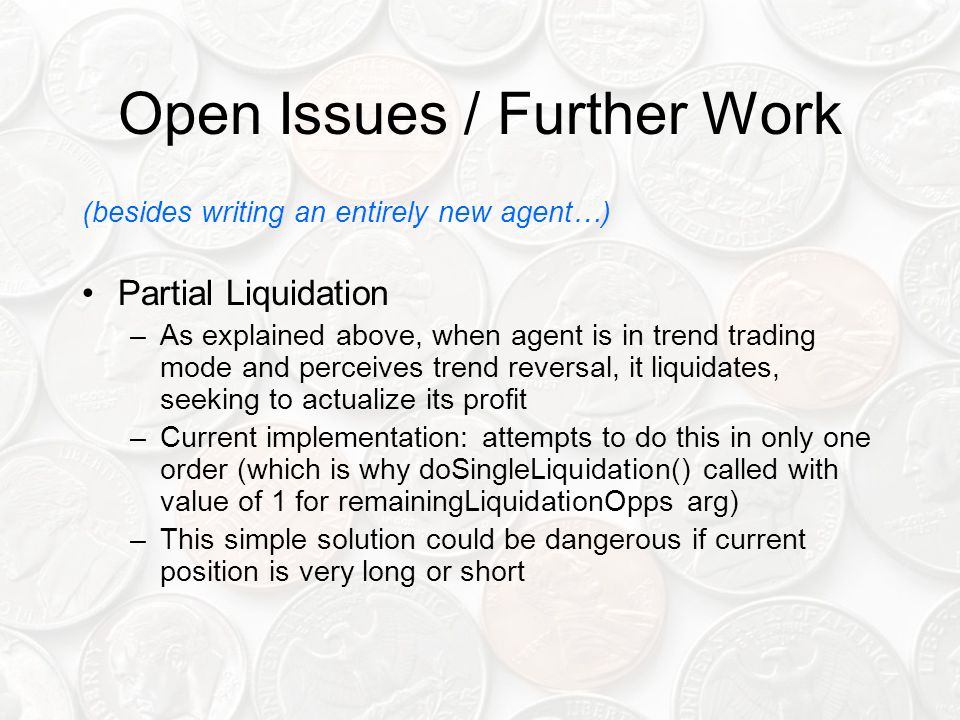 Open Issues / Further Work

(besides writing an entirely new agent…)

• Partial Liquidation
– As explained above, when agent is in trend trading mode and perceives trend reversal, it liquidates, seeking to actualize its profit
– Current implementation: attempts to do this in only one order (which is why doSingleLiquidation() called with value of 1 for remainingLiquidationOpps arg)
– This simple solution could be dangerous if current position is very long or short